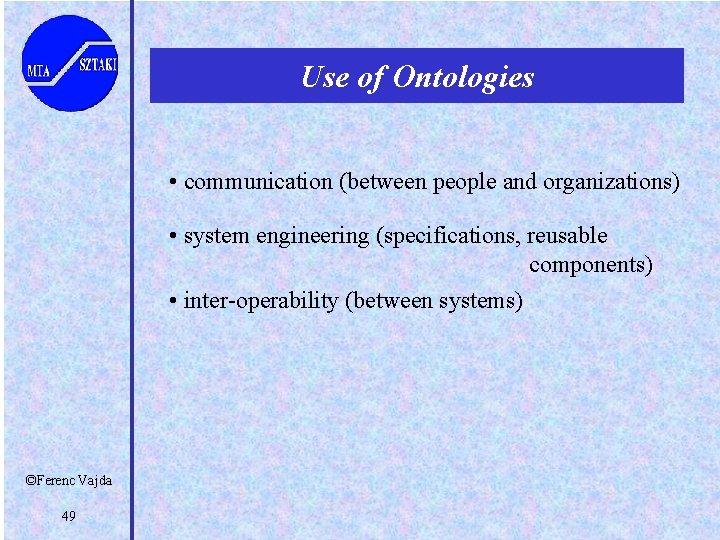 MTA SZTAKI

Use of Ontologies

• communication (between people and organizations)

• system engineering (specifications, reusable components)

• inter-operability (between systems)

©Ferenc Vajda

49